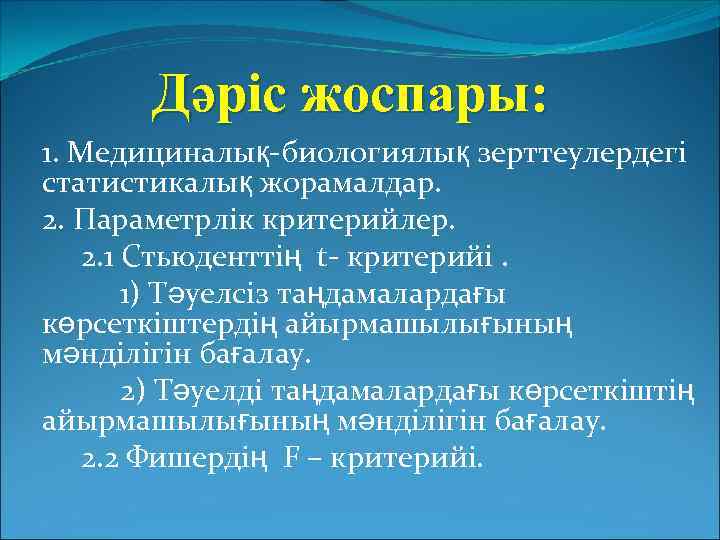 Дәріс жоспары:

1. Медициналық-биологиялық зерттеулердегі статистикалық жорамалдар.

2. Параметрлік критерийлер.

2.1 Стьюденттің t- критерийі .

1) Тәуелсіз таңдамалардағы көрсеткіштердің айырмашылығының мәнділігін бағалау.

2) Тәуелді таңдамалардағы көрсеткіштің айырмашылығының мәнділігін бағалау.

2.2 Фишердің F – критерийі.